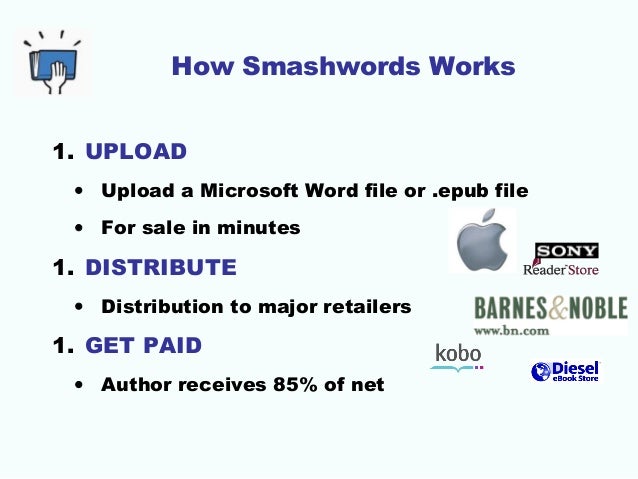 How Smashwords Works

1. UPLOAD

• Upload a Microsoft Word file or .epub file

• For sale in minutes

1. DISTRIBUTE

• Distribution to major retailers

1. GET PAID

• Author receives 85% of net

SONY
Reader Store

BARNES&NOBLE
www.bn.com

kobo

Diesel
eBook Store